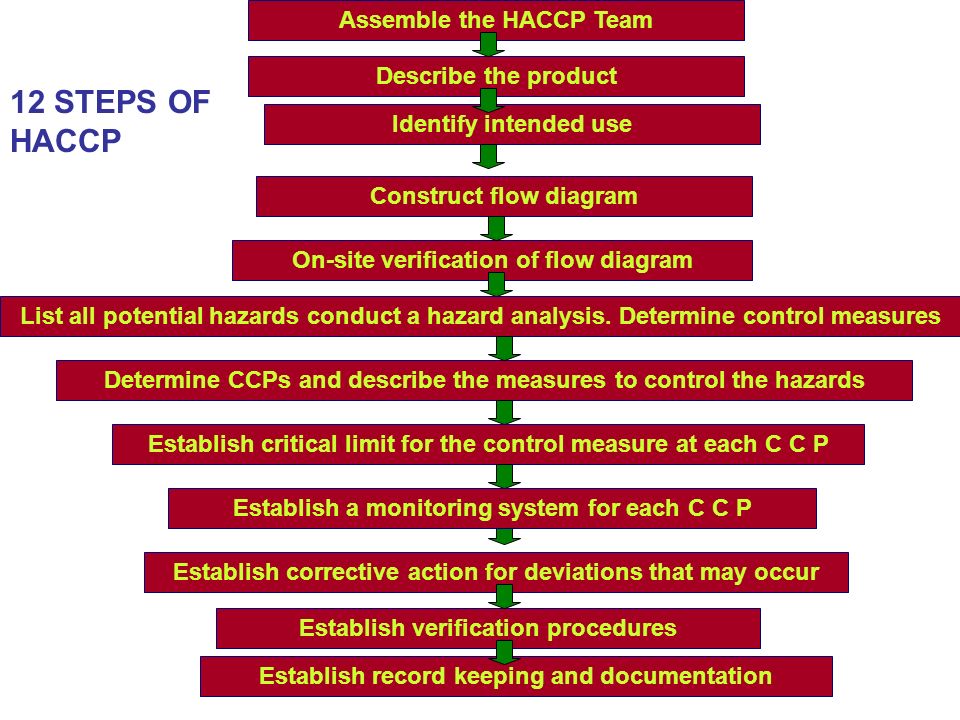 12 STEPS OF HACCP

Assemble the HACCP Team

Describe the product

Identify intended use

Construct flow diagram

On-site verification of flow diagram

List all potential hazards conduct a hazard analysis. Determine control measures

Determine CCPs and describe the measures to control the hazards

Establish critical limit for the control measure at each C C P

Establish a monitoring system for each C C P

Establish corrective action for deviations that may occur

Establish verification procedures

Establish record keeping and documentation